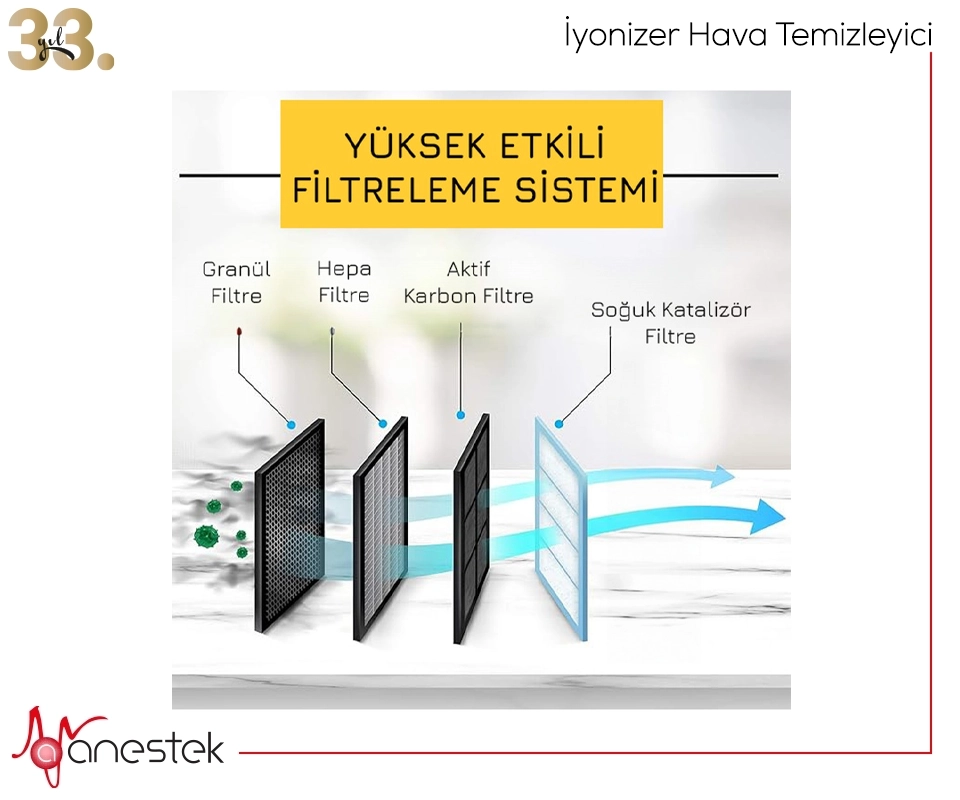 33. yıl

İyonizer Hava Temizleyici

YÜKSEK ETKİLİ FİLTRELEME SİSTEMİ

Granül Filtre

Hepa Filtre

Aktif Karbon Filtre

Soğuk Katalizör Filtre

anestek